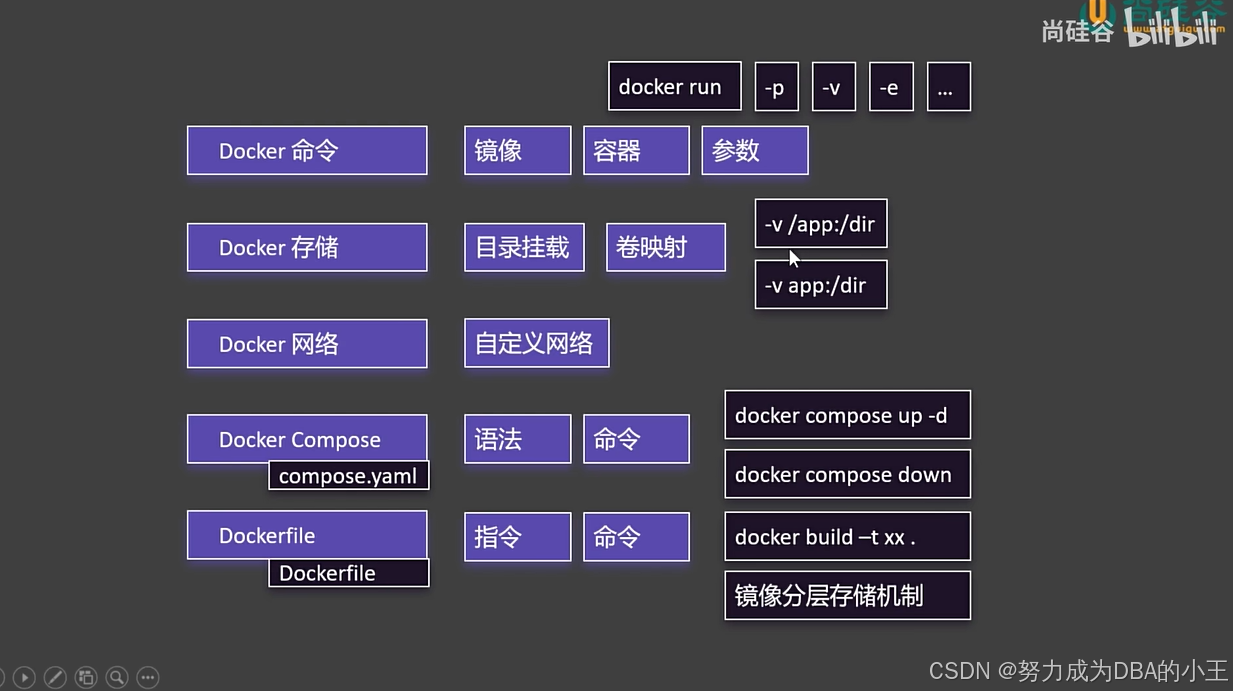 尚硅谷 bilibili

docker run -p -v -e ...

Docker 命令 镜像 容器 参数

Docker 存储 目录挂载 卷映射 -v /app:/dir -v app:/dir

Docker 网络 自定义网络

Docker Compose compose.yaml 语法 命令 docker compose up -d docker compose down

Dockerfile Dockerfile 指令 命令 docker build –t xx . 镜像分层存储机制

CSDN @努力成为DBA的小王